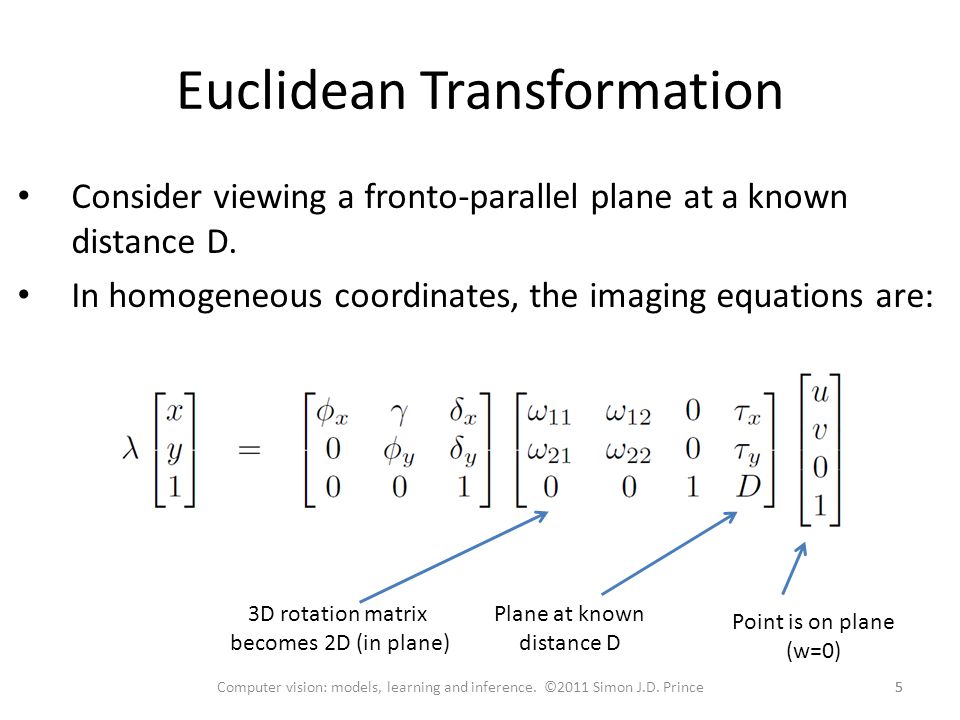 Euclidean Transformation

• Consider viewing a fronto-parallel plane at a known distance D.

• In homogeneous coordinates, the imaging equations are:

$\lambda \begin{bmatrix} x \\ y \\ 1 \end{bmatrix} = \begin{bmatrix} \phi_x & \gamma & \delta_x \\ 0 & \phi_y & \delta_y \\ 0 & 0 & 1 \end{bmatrix} \begin{bmatrix} \omega_{11} & \omega_{12} & 0 & \tau_x \\ \omega_{21} & \omega_{22} & 0 & \tau_y \\ 0 & 0 & 1 & D \end{bmatrix} \begin{bmatrix} u \\ v \\ 0 \\ 1 \end{bmatrix}$

3D rotation matrix becomes 2D (in plane)

Plane at known distance D

Point is on plane (w=0)

Computer vision: models, learning and inference. ©2011 Simon J.D. Prince

5